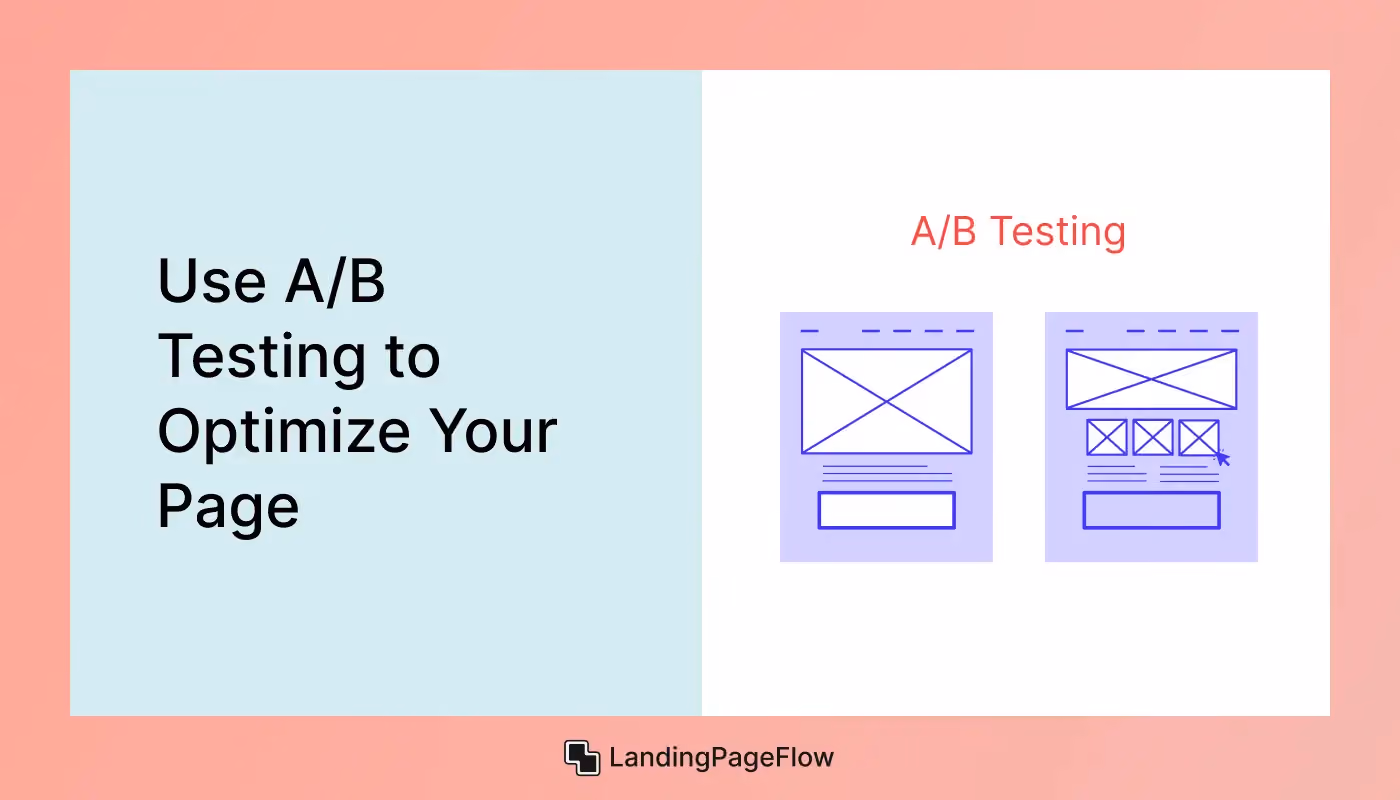 Use A/B Testing to Optimize Your Page

A/B Testing

LandingPageFlow